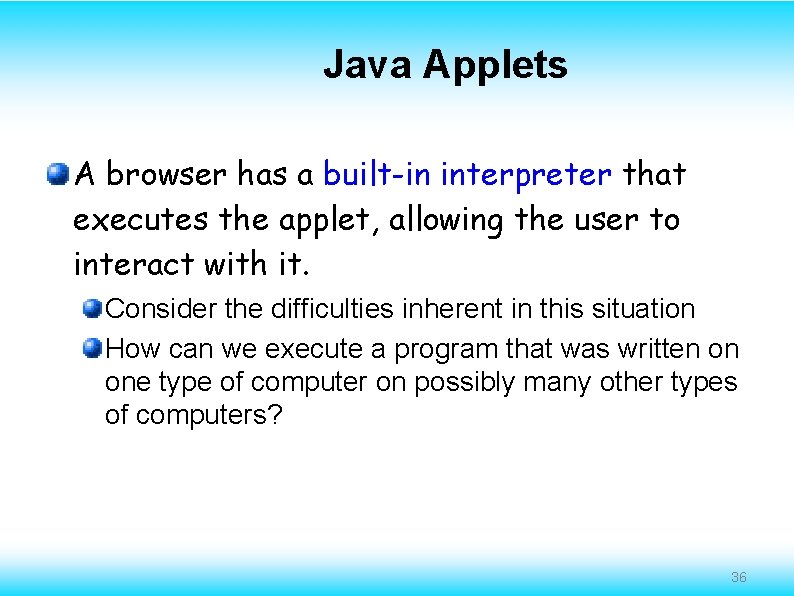 Java Applets

A browser has a built-in interpreter that executes the applet, allowing the user to interact with it.

Consider the difficulties inherent in this situation

How can we execute a program that was written on one type of computer on possibly many other types of computers?

36